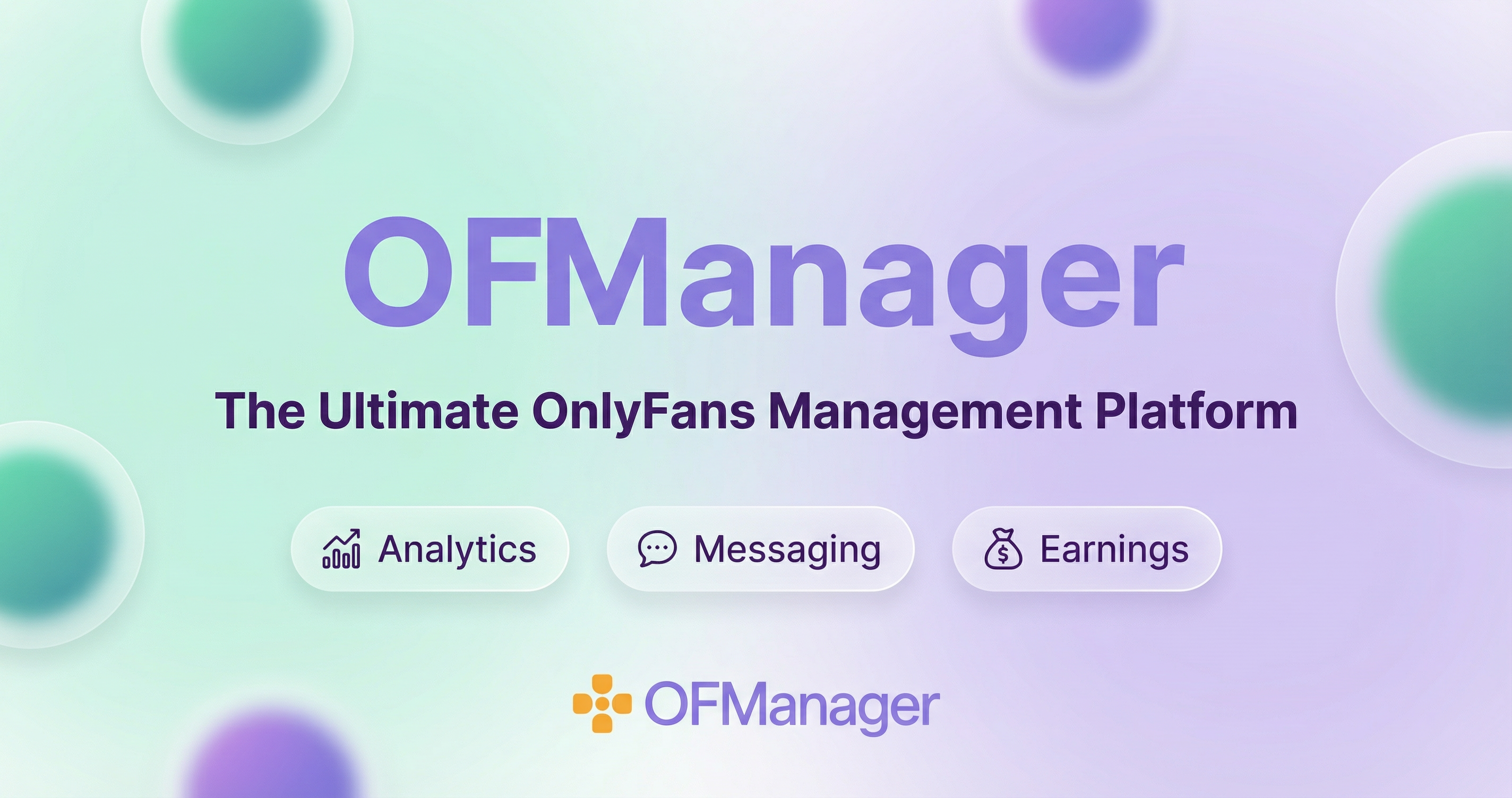 OFManager

The Ultimate OnlyFans Management Platform

Analytics

Messaging

Earnings

OFManager